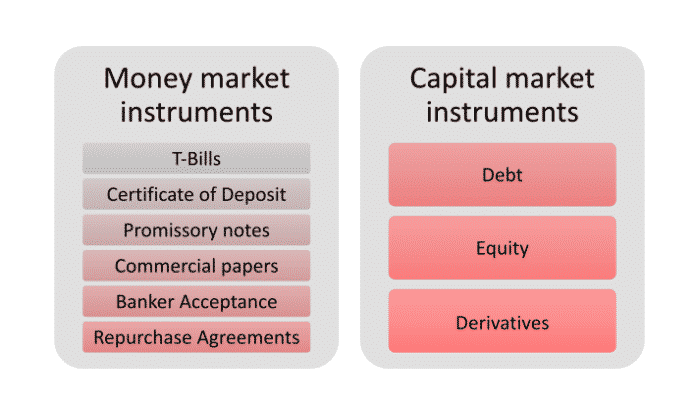 Money market instruments

T-Bills

Certificate of Deposit

Promissory notes

Commercial papers

Banker Acceptance

Repurchase Agreements

Capital market instruments

Debt

Equity

Derivatives